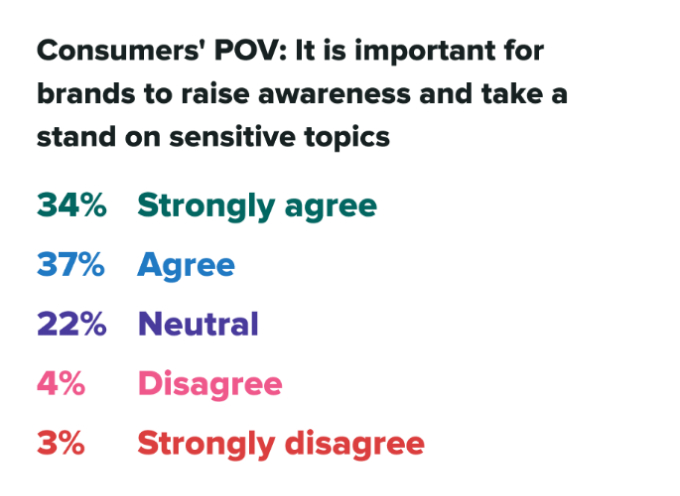 Consumers' POV: It is important for brands to raise awareness and take a stand on sensitive topics

34% Strongly agree

37% Agree

22% Neutral

4% Disagree

3% Strongly disagree